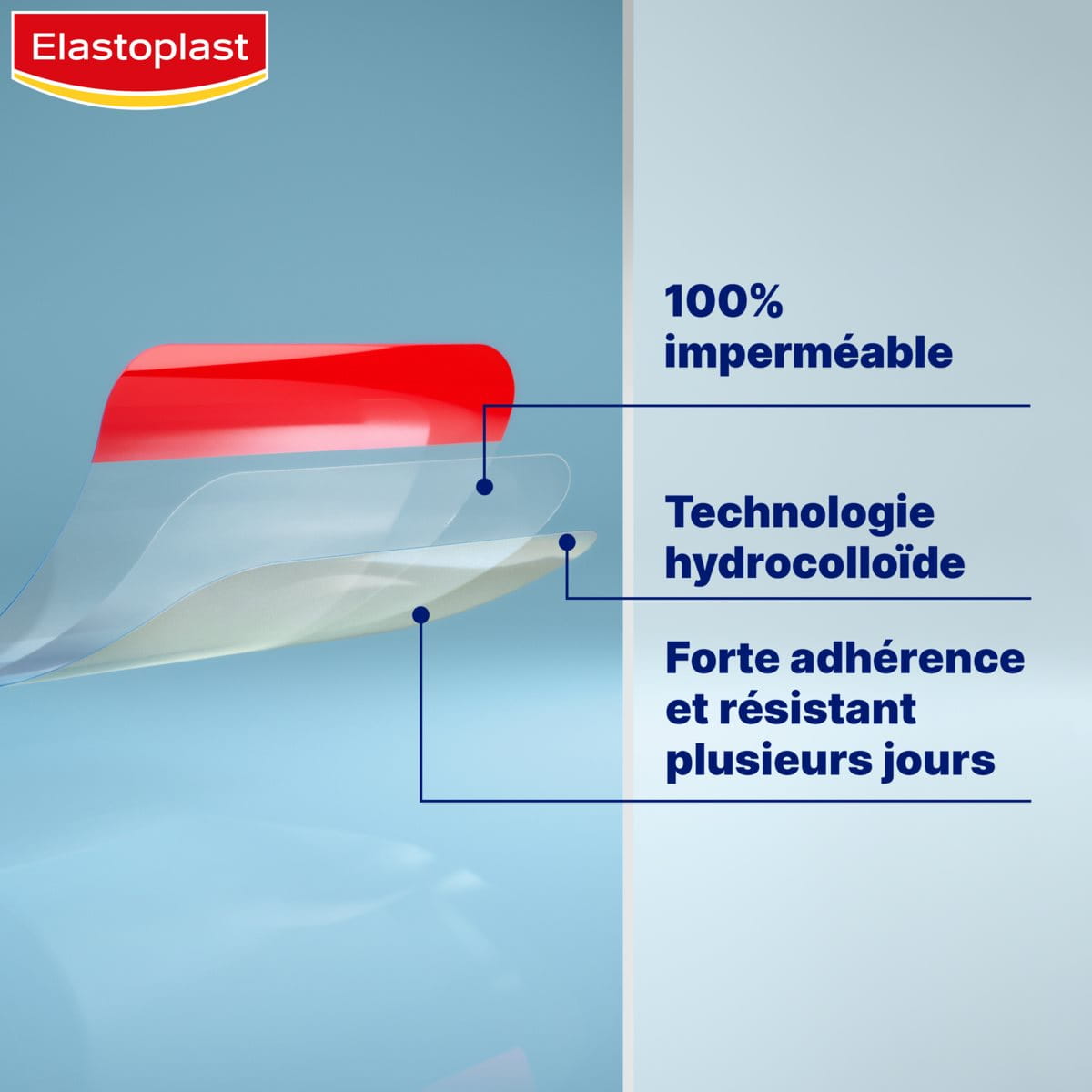 Elastoplast

100% imperméable

Technologie hydrocolloïde

Forte adhérence et résistant plusieurs jours